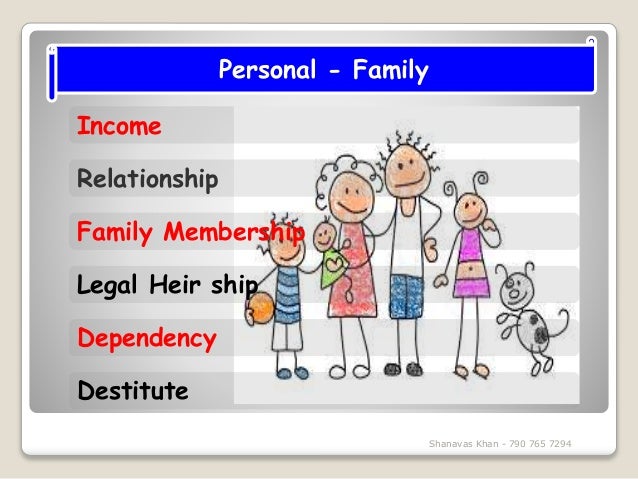 Personal - Family

Income

Relationship

Family Membership

Legal Heir ship

Dependency

Destitute

Shanavas Khan - 790 765 7294